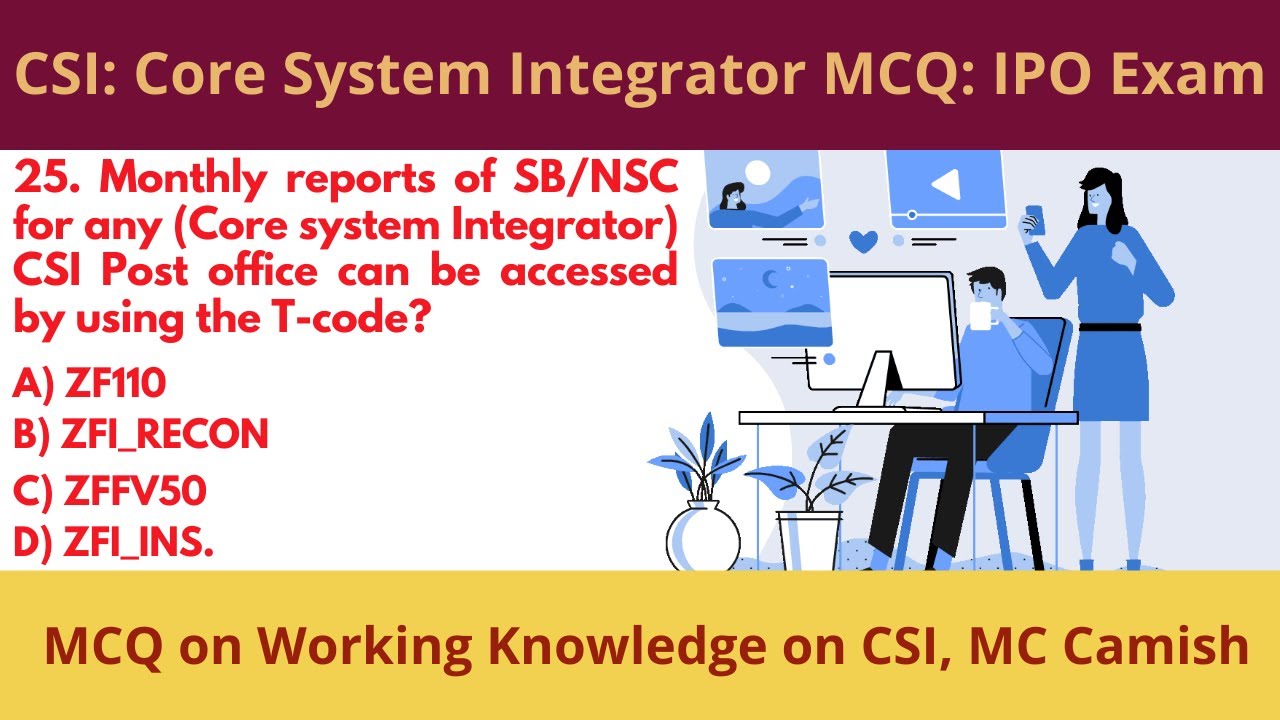 CSI: Core System Integrator MCQ: IPO Exam

25. Monthly reports of SB/NSC for any (Core system Integrator) CSI Post office can be accessed by using the T-code?

A) ZF110
B) ZFI_RECON
C) ZFFV50
D) ZFI_INS.

MCQ on Working Knowledge on CSI, MC Camish